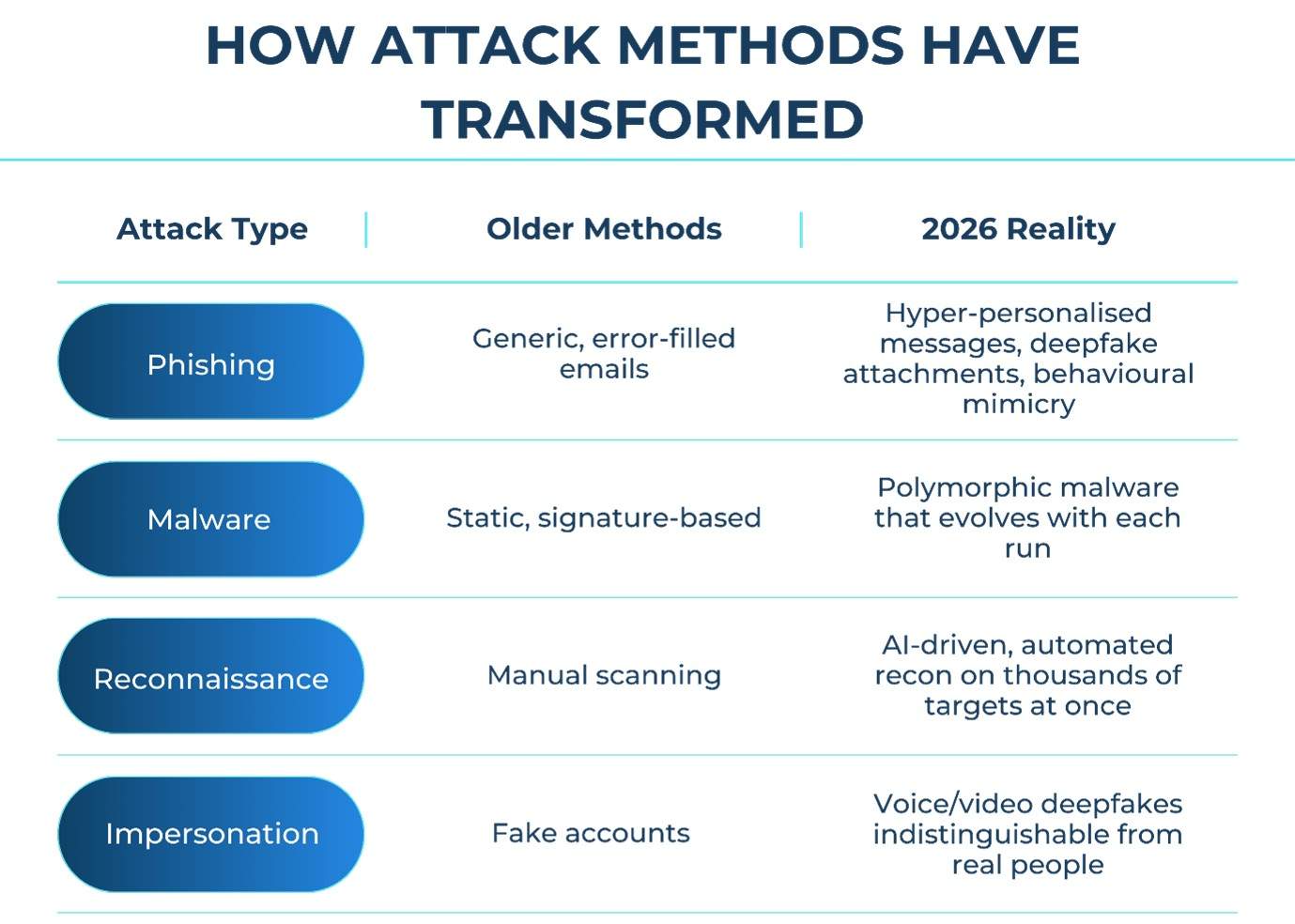 HOW ATTACK METHODS HAVE TRANSFORMED

| Attack Type | Older Methods | 2026 Reality |
|---|---|---|
| Phishing | Generic, error-filled emails | Hyper-personalised messages, deepfake attachments, behavioural mimicry |
| Malware | Static, signature-based | Polymorphic malware that evolves with each run |
| Reconnaissance | Manual scanning | AI-driven, automated recon on thousands of targets at once |
| Impersonation | Fake accounts | Voice/video deepfakes indistinguishable from real people |